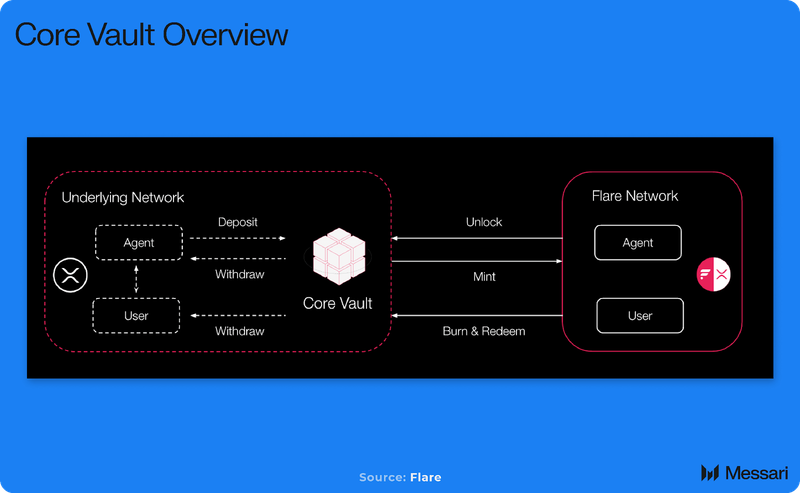 Core Vault Overview

Underlying Network

Agent

User

Deposit

Withdraw

Withdraw

Core Vault

Unlock

Mint

Burn & Redeem

Flare Network

Agent

User

Source: Flare

Messari